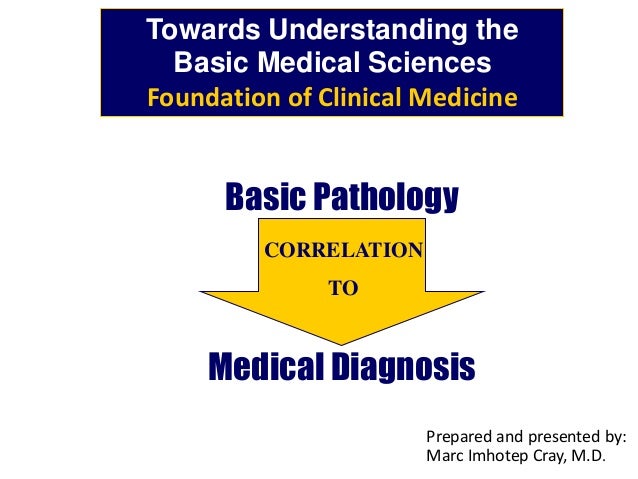 Towards Understanding the Basic Medical Sciences
Foundation of Clinical Medicine

Basic Pathology

CORRELATION
TO

Medical Diagnosis

Prepared and presented by:
Marc Imhotep Cray, M.D.